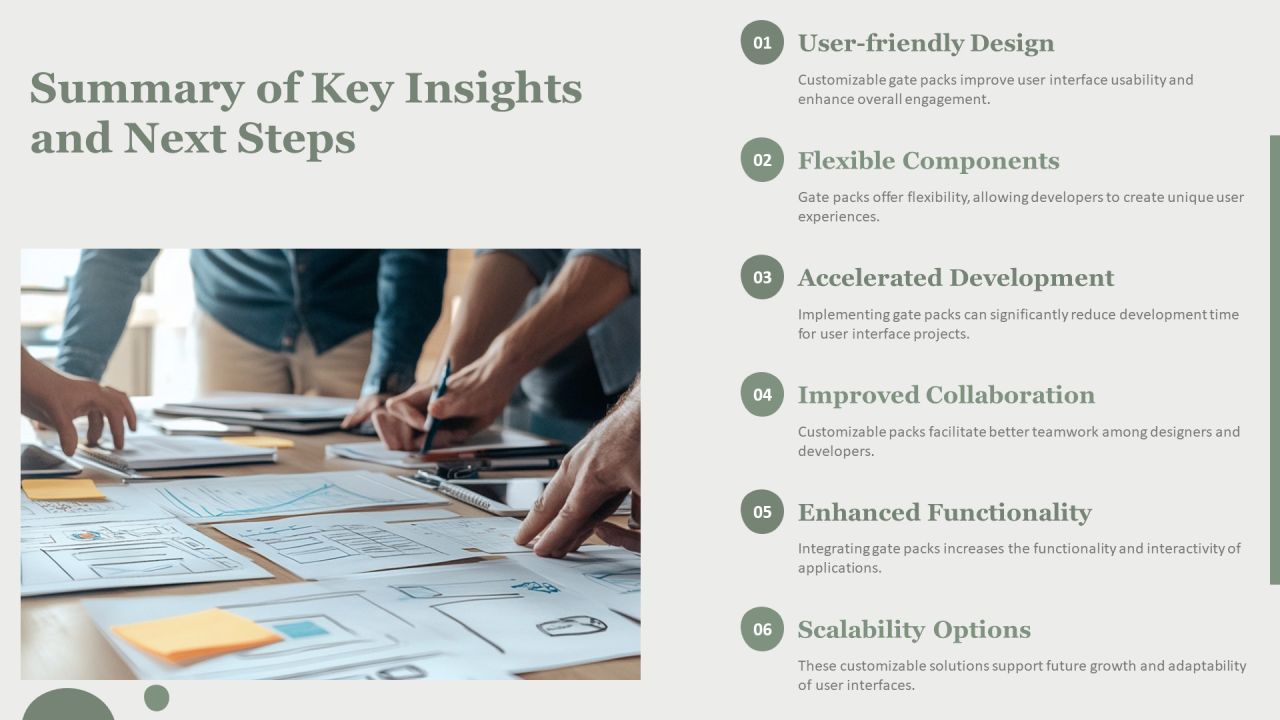 Summary of Key Insights and Next Steps

01 User-friendly Design

Customizable gate packs improve user interface usability and enhance overall engagement.

02 Flexible Components

Gate packs offer flexibility, allowing developers to create unique user experiences.

03 Accelerated Development

Implementing gate packs can significantly reduce development time for user interface projects.

04 Improved Collaboration

Customizable packs facilitate better teamwork among designers and developers.

05 Enhanced Functionality

Integrating gate packs increases the functionality and interactivity of applications.

06 Scalability Options

These customizable solutions support future growth and adaptability of user interfaces.